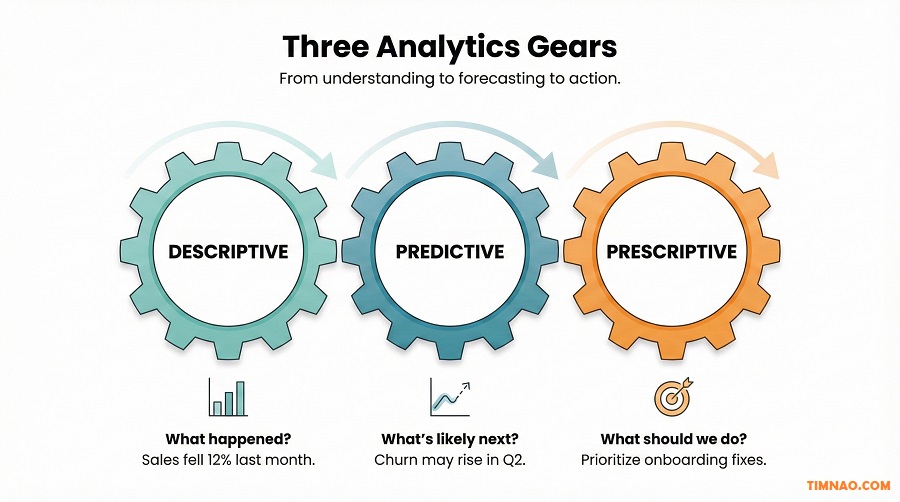 Three Analytics Gears

From understanding to forecasting to action.

DESCRIPTIVE

PREDICTIVE

PRESCRIPTIVE

What happened?
Sales fell 12% last month.

What's likely next?
Churn may rise in Q2.

What should we do?
Prioritize onboarding fixes.

TIMNAO.COM